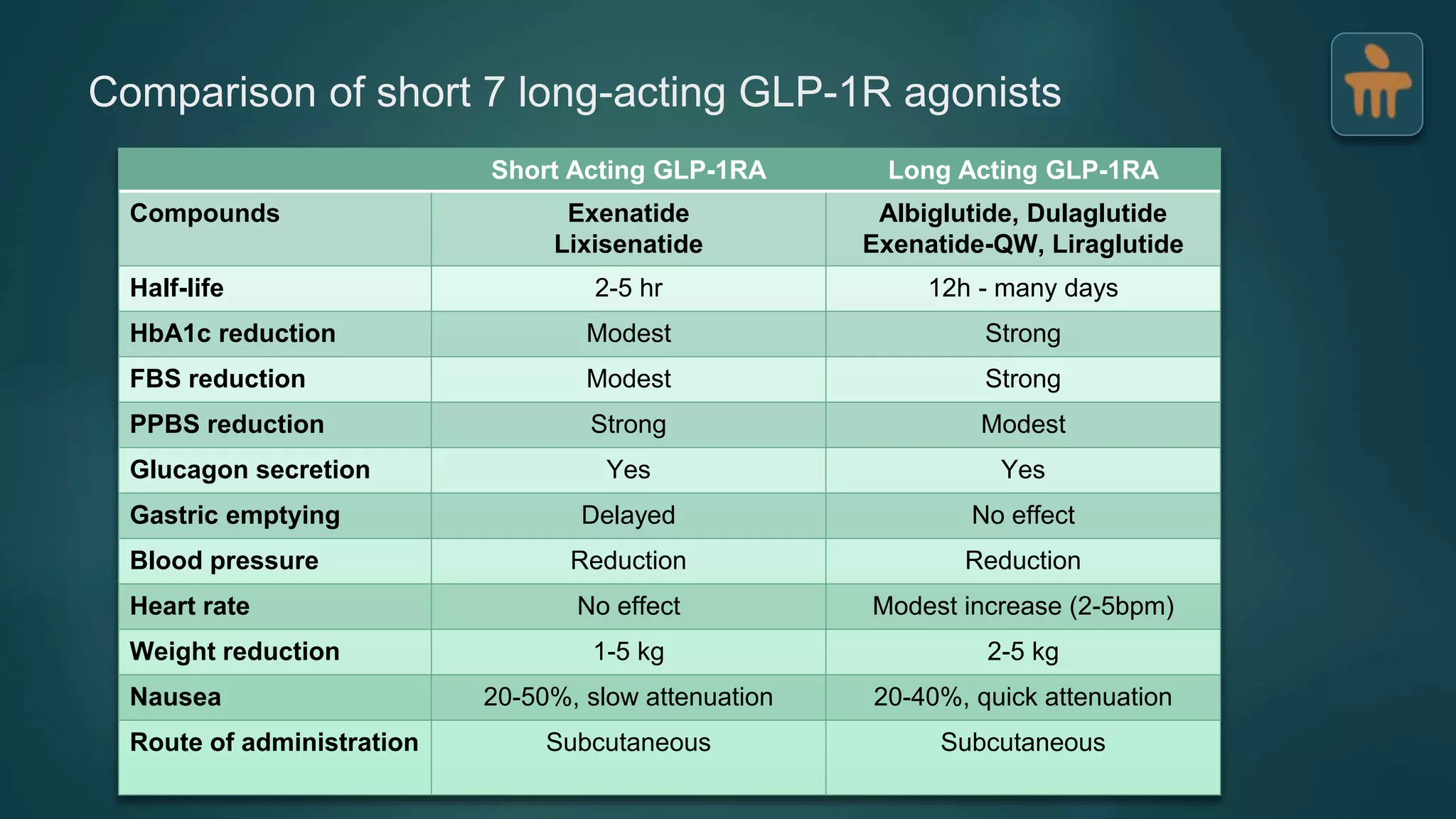 Comparison of short 7 long-acting GLP-1R agonists

| | Short Acting GLP-1RA | Long Acting GLP-1RA |
|---|---|---|
| Compounds | Exenatide Lixisenatide | Albiglutide, Dulaglutide Exenatide-QW, Liraglutide |
| Half-life | 2-5 hr | 12h - many days |
| HbA1c reduction | Modest | Strong |
| FBS reduction | Modest | Strong |
| PPBS reduction | Strong | Modest |
| Glucagon secretion | Yes | Yes |
| Gastric emptying | Delayed | No effect |
| Blood pressure | Reduction | Reduction |
| Heart rate | No effect | Modest increase (2-5bpm) |
| Weight reduction | 1-5 kg | 2-5 kg |
| Nausea | 20-50%, slow attenuation | 20-40%, quick attenuation |
| Route of administration | Subcutaneous | Subcutaneous |